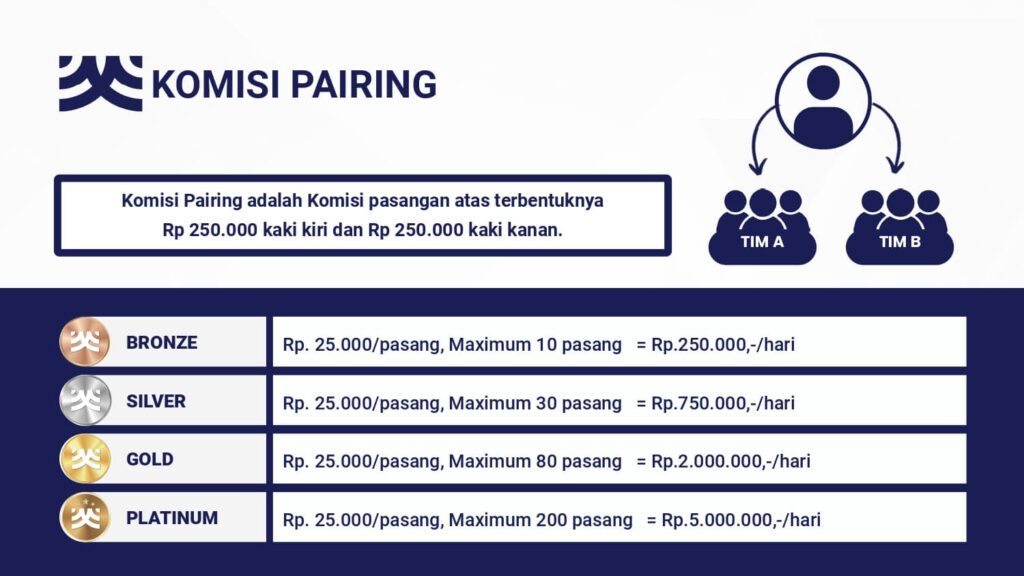 KOMISI PAIRING

Komisi Pairing adalah Komisi pasangan atas terbentuknya Rp 250.000 kaki kiri dan Rp 250.000 kaki kanan.

TIM A

TIM B

| BRONZE | Rp. 25.000/pasang, Maximum 10 pasang = Rp.250.000,-/hari |
|---|---|
| SILVER | Rp. 25.000/pasang, Maximum 30 pasang = Rp.750.000,-/hari |
| GOLD | Rp. 25.000/pasang, Maximum 80 pasang = Rp.2.000.000,-/hari |
| PLATINUM | Rp. 25.000/pasang, Maximum 200 pasang = Rp.5.000.000,-/hari |